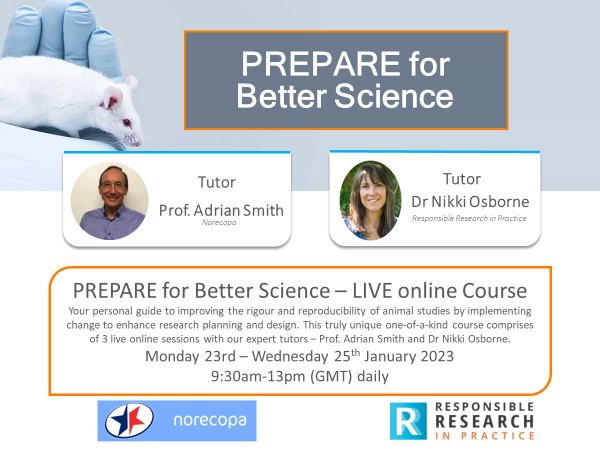 PREPARE for Better Science

Tutor
Prof. Adrian Smith
Norecopa

Tutor
Dr Nikki Osborne
Responsible Research in Practice

PREPARE for Better Science – LIVE online Course

Your personal guide to improving the rigour and reproducibility of animal studies by implementing change to enhance research planning and design. This truly unique one-of-a-kind course comprises of 3 live online sessions with our expert tutors – Prof. Adrian Smith and Dr Nikki Osborne.

Monday 23rd – Wednesday 25$^{th}$ January 2023
9:30am-13pm (GMT) daily

norecopa

R RESPONSIBLE RESEARCH IN PRACTICE